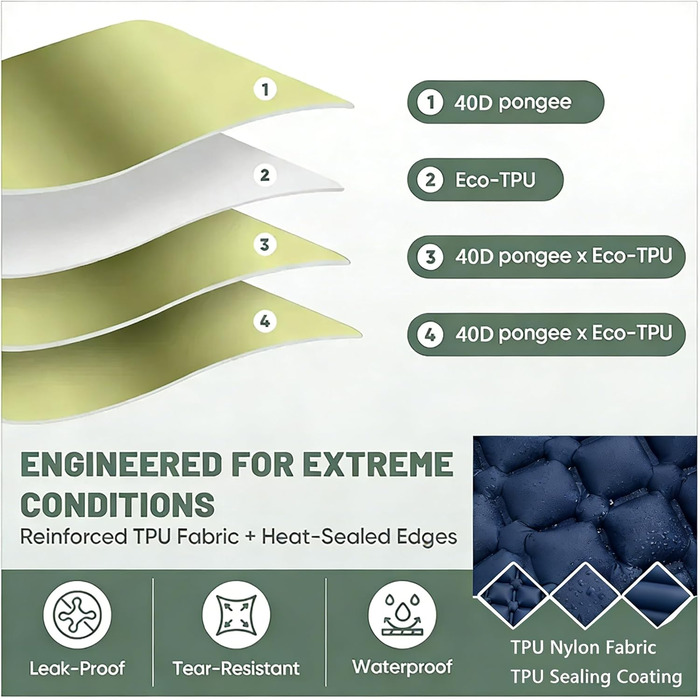 1
2
3
4

1 40D pongee

2 Eco-TPU

3 40D pongee x Eco-TPU

4 40D pongee x Eco-TPU

ENGINEERED FOR EXTREME CONDITIONS

Reinforced TPU Fabric + Heat-Sealed Edges

Leak-Proof

Tear-Resistant

Waterproof

TPU Nylon Fabric
TPU Sealing Coating